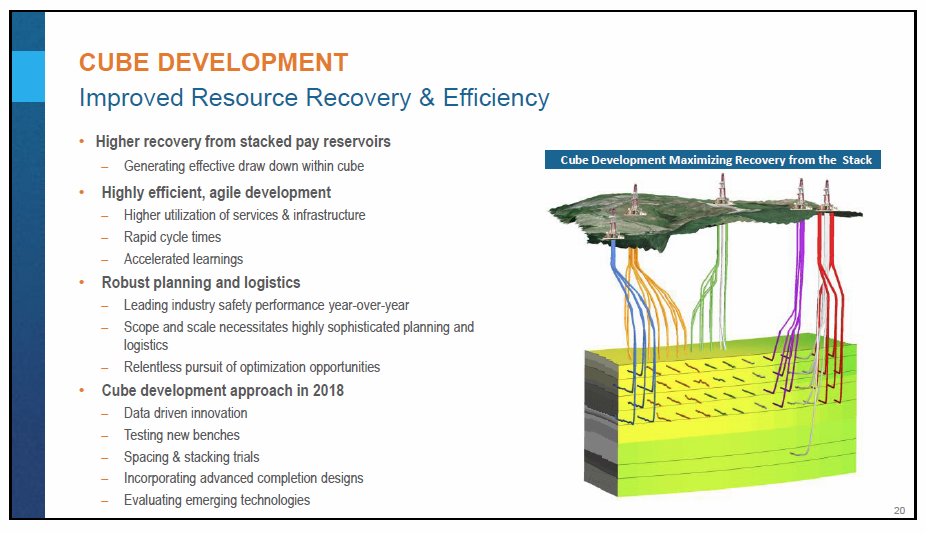 CUBE DEVELOPMENT

Improved Resource Recovery & Efficiency

• Higher recovery from stacked pay reservoirs
 – Generating effective draw down within cube
• Highly efficient, agile development
 – Higher utilization of services & infrastructure
 – Rapid cycle times
 – Accelerated learnings
• Robust planning and logistics
 – Leading industry safety performance year-over-year
 – Scope and scale necessitates highly sophisticated planning and logistics
 – Relentless pursuit of optimization opportunities
• Cube development approach in 2018
 – Data driven innovation
 – Testing new benches
 – Spacing & stacking trials
 – Incorporating advanced completion designs
 – Evaluating emerging technologies

Cube Development Maximizing Recovery from the Stack

20